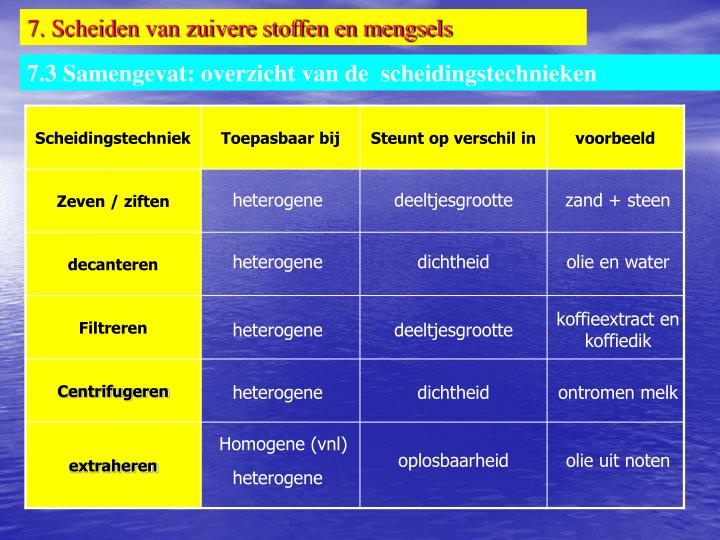 7. Scheiden van zuivere stoffen en mengsels

7.3 Samengevat: overzicht van de scheidingstechnieken

| Scheidingstechniek | Toepasbaar bij | Steunt op verschil in | voorbeeld |
|---|---|---|---|
| Zeven / ziften | heterogene | deeltjesgrootte | zand + steen |
| decanteren | heterogene | dichtheid | olie en water |
| Filtreren | heterogene | deeltjesgrootte | koffieextract en koffiedik |
| Centrifugeren | heterogene | dichtheid | ontromen melk |
| extraheren | Homogene (vnl) heterogene | oplosbaarheid | olie uit noten |